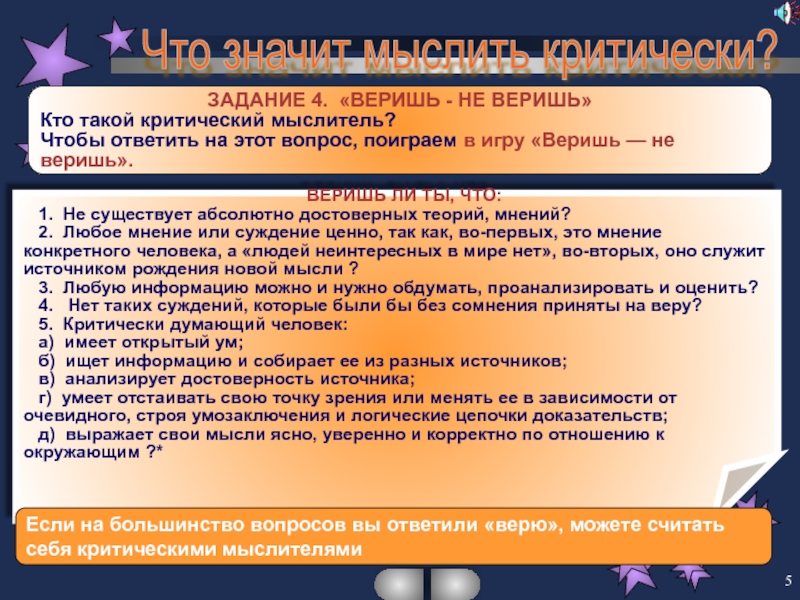 Что значит мыслить критически?

ЗАДАНИЕ 4. «ВЕРИШЬ - НЕ ВЕРИШЬ»
Кто такой критический мыслитель?
Чтобы ответить на этот вопрос, поиграем в игру «Веришь — не веришь».

ВЕРИШЬ ЛИ ТЫ, ЧТО:
1. Не существует абсолютно достоверных теорий, мнений?
2. Любое мнение или суждение ценно, так как, во-первых, это мнение конкретного человека, а «людей неинтересных в мире нет», во-вторых, оно служит источником рождения новой мысли ?
3. Любую информацию можно и нужно обдумать, проанализировать и оценить?
4. Нет таких суждений, которые были бы без сомнения приняты на веру?
5. Критически думающий человек:
а) имеет открытый ум;
б) ищет информацию и собирает ее из разных источников;
в) анализирует достоверность источника;
г) умеет отстаивать свою точку зрения или менять ее в зависимости от очевидного, строя умозаключения и логические цепочки доказательств;
д) выражает свои мысли ясно, уверенно и корректно по отношению к окружающим ?*

Если на большинство вопросов вы ответили «верю», можете считать себя критическими мыслителями

5